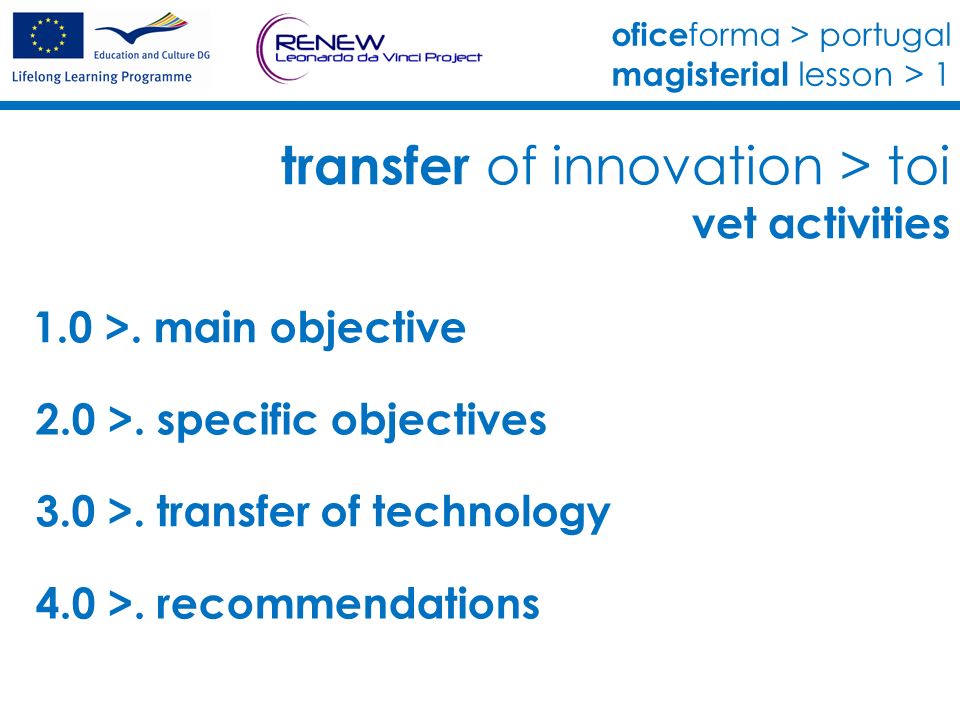 Education and Culture DG
Lifelong Learning Programme

RENEW
Leonardo da Vinci Project

oficeforma > portugal
magisterial lesson > 1

transfer of innovation > toi
vet activities

1.0 >. main objective

2.0 >. specific objectives

3.0 >. transfer of technology

4.0 >. recommendations